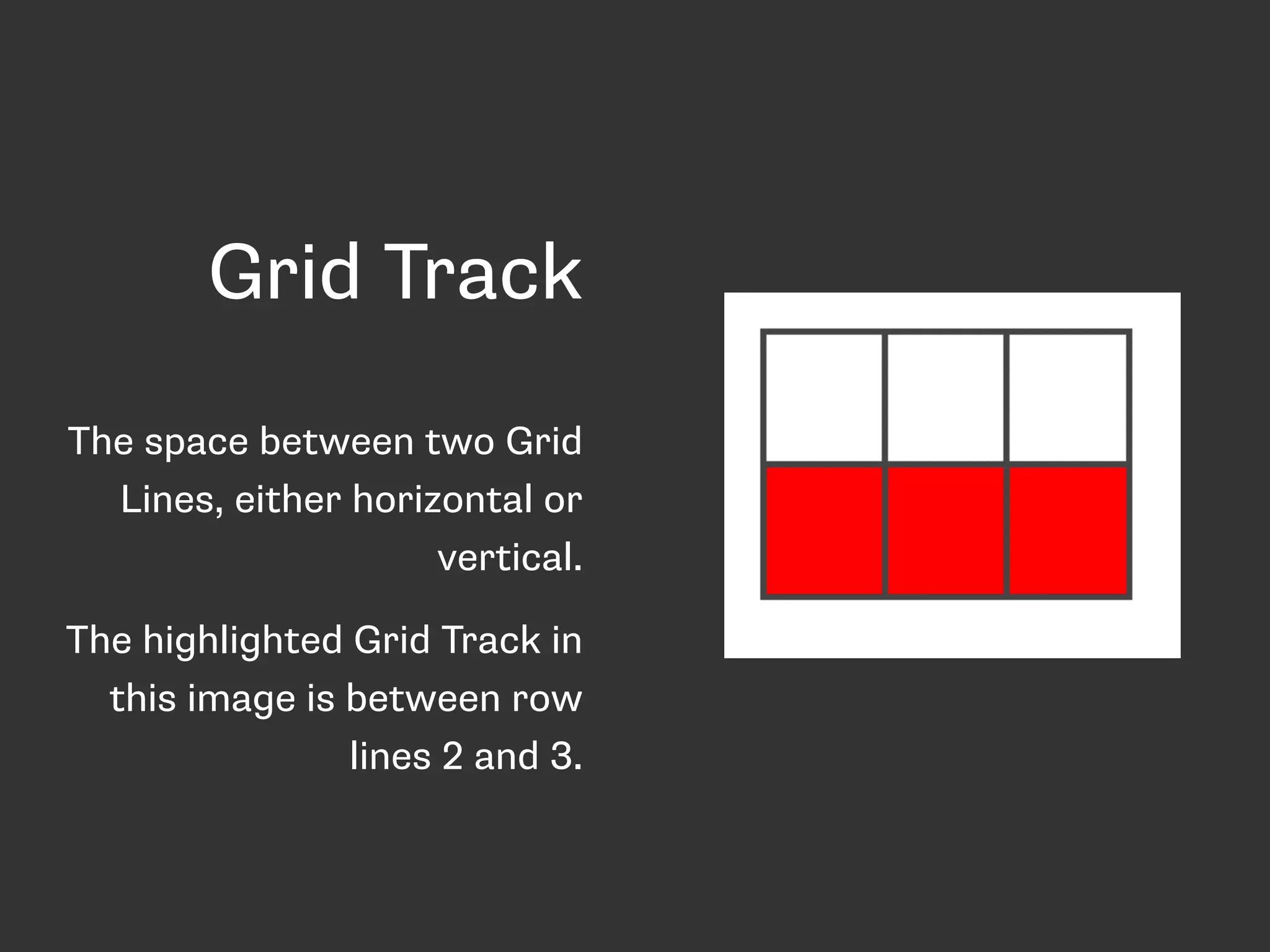 Grid Track

The space between two Grid Lines, either horizontal or vertical.

The highlighted Grid Track in this image is between row lines 2 and 3.